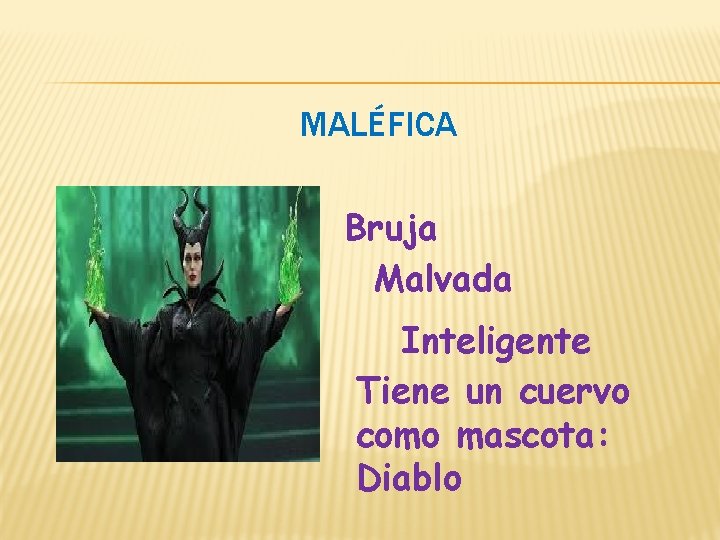 MALÉFICA

Bruja

Malvada

Inteligente

Tiene un cuervo como mascota: Diablo